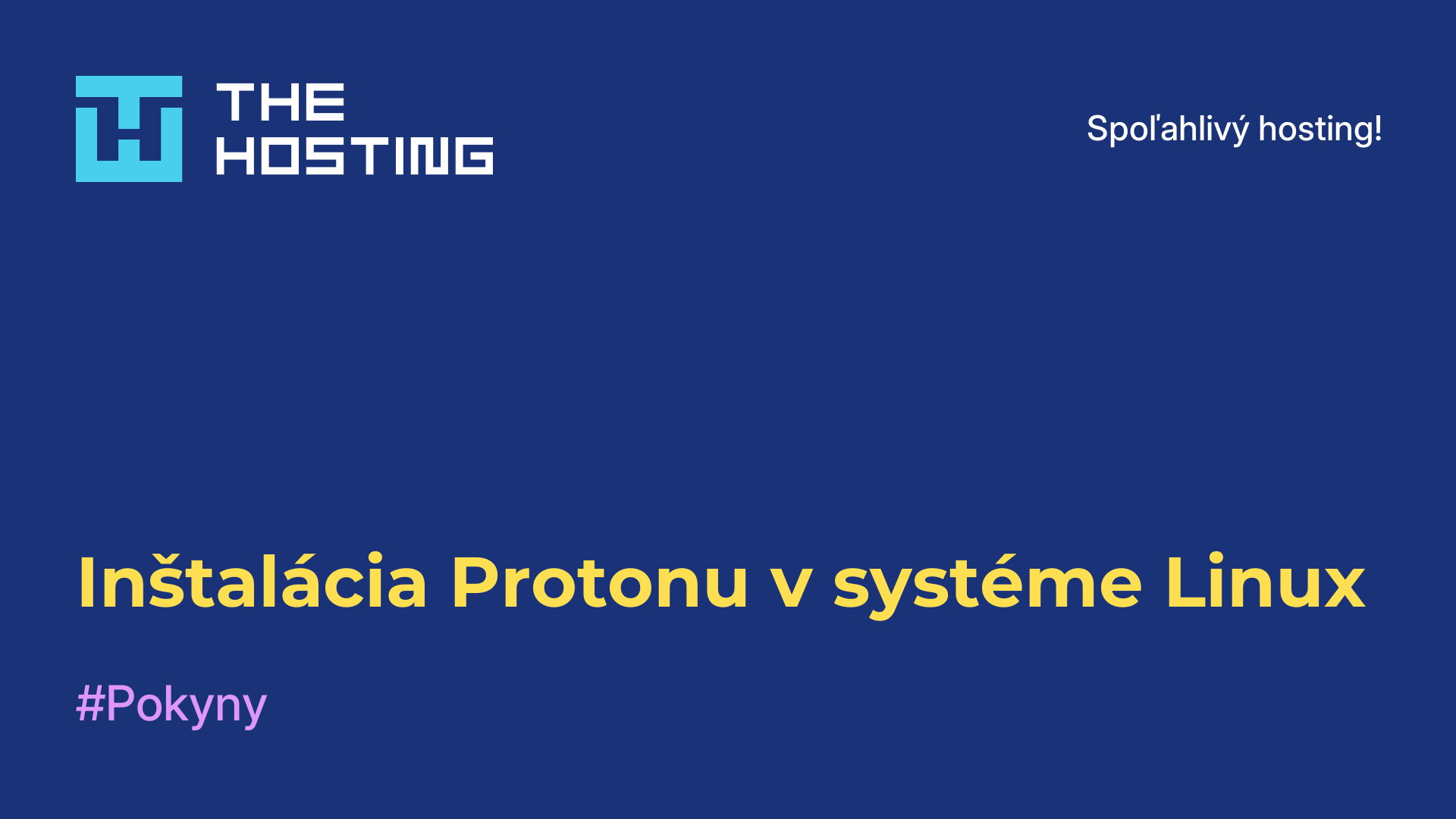 THE HOSTING

Spoľahlivý hosting!

Inštalácia Protonu v systéme Linux

#Pokyny